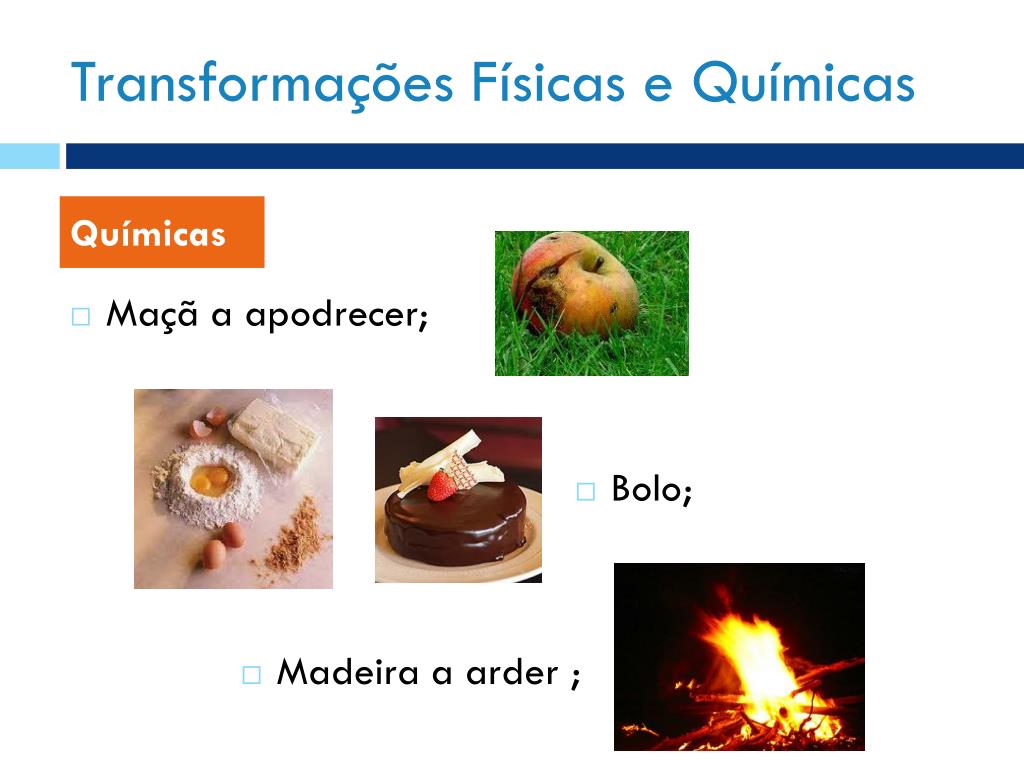 Transformações Físicas e Químicas

Químicas

□ Maçã a apodrecer;

□ Bolo;

□ Madeira a arder ;